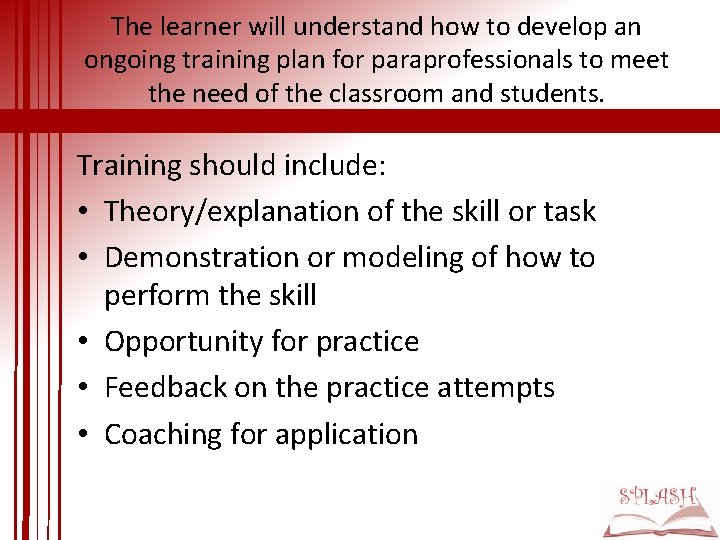 The learner will understand how to develop an ongoing training plan for paraprofessionals to meet the need of the classroom and students.

Training should include:
• Theory/explanation of the skill or task
• Demonstration or modeling of how to perform the skill
• Opportunity for practice
• Feedback on the practice attempts
• Coaching for application

SPLASH